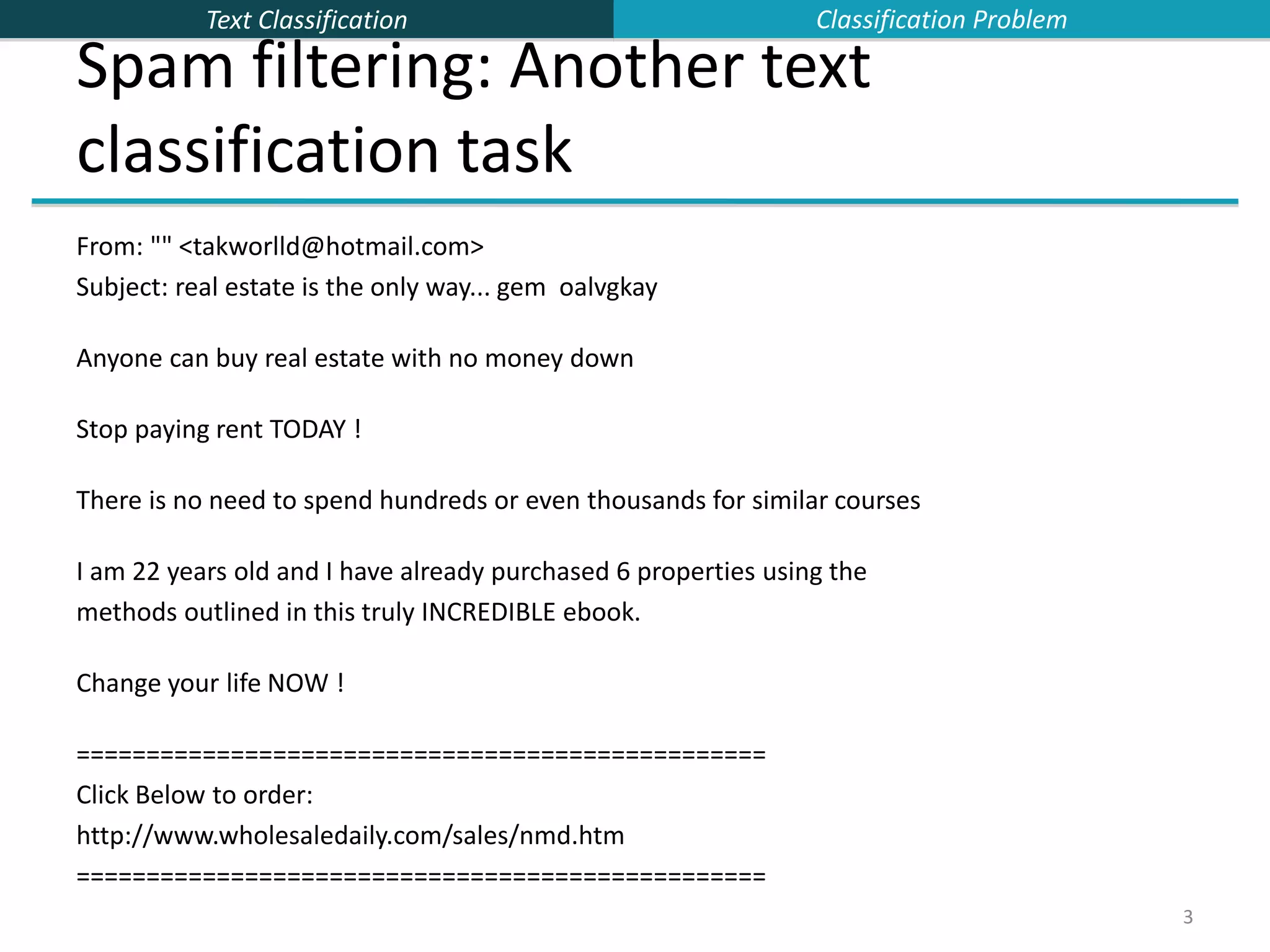 Text Classification

Classification Problem

Spam filtering: Another text classification task

From: "" <takworlld@hotmail.com>
Subject: real estate is the only way... gem oalvgkay

Anyone can buy real estate with no money down

Stop paying rent TODAY !

There is no need to spend hundreds or even thousands for similar courses

I am 22 years old and I have already purchased 6 properties using the methods outlined in this truly INCREDIBLE ebook.

Change your life NOW !

=================================================
Click Below to order:
http://www.wholesaledaily.com/sales/nmd.htm
=================================================

3